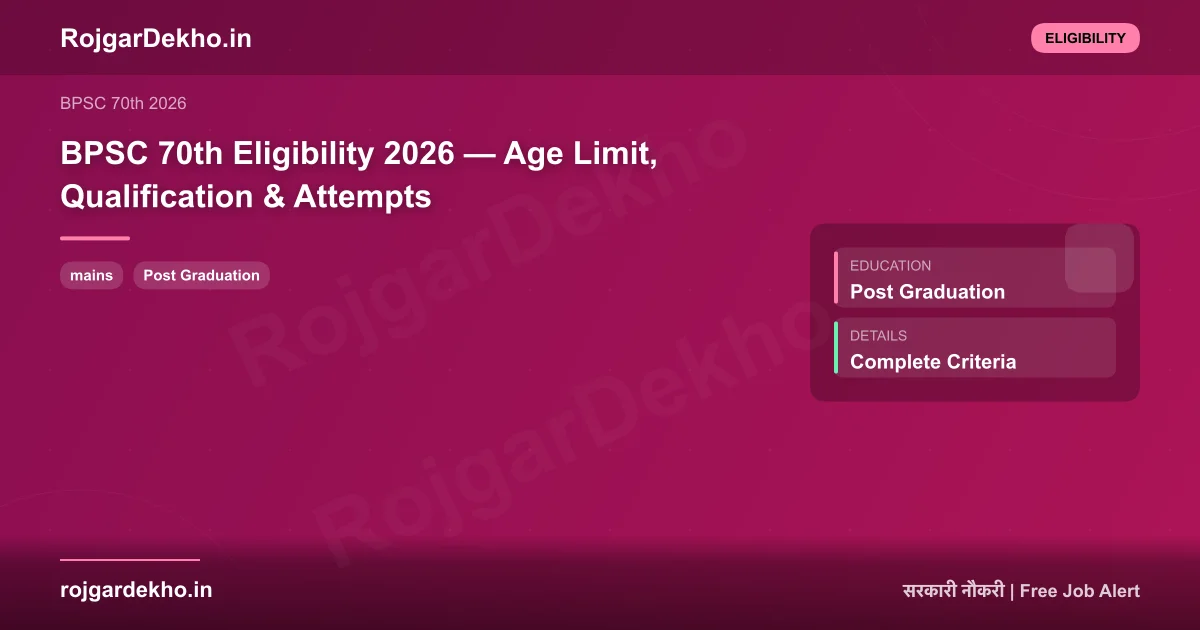 RojgarDekho.in

ELIGIBILITY

BPSC 70th 2026

BPSC 70th Eligibility 2026 — Age Limit, Qualification & Attempts

mains

Post Graduation

EDUCATION
Post Graduation

DETAILS
Complete Criteria

RojgarDekho

RojgarDekho

rojgardekho.in

सरकारी नौकरी | Free Job Alert